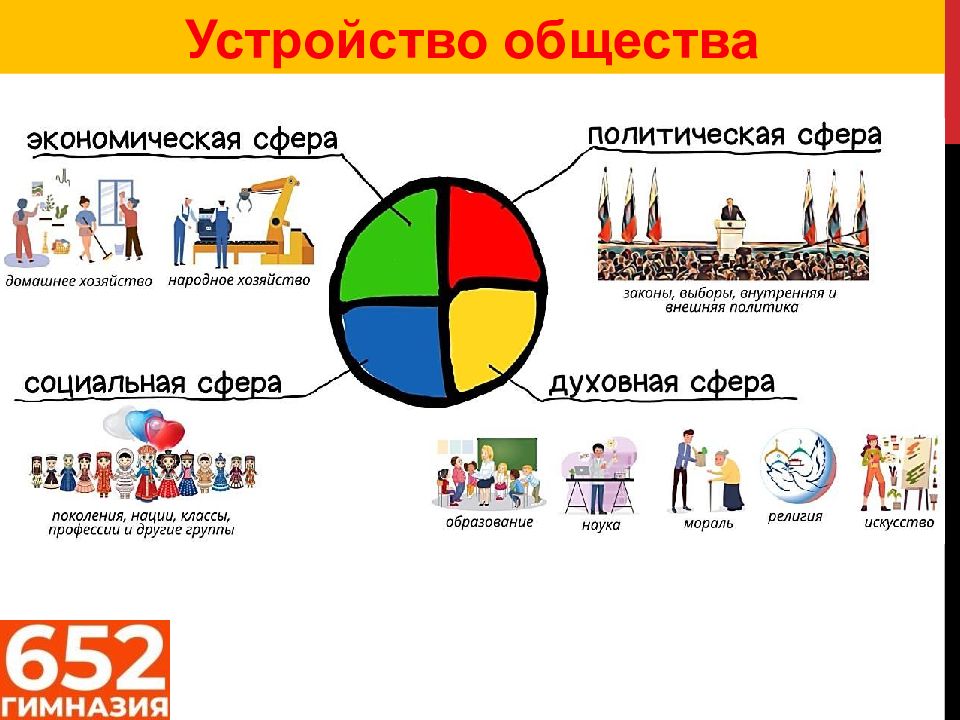 Устройство общества

экономическая сфера

домашнее хозяйство

народное хозяйство

политическая сфера

законы, выборы, внутренняя и внешняя политика

социальная сфера

поколения, нации, классы, профессии и другие группы

духовная сфера

образование

наука

мораль

религия

искусство

652 ГИМНАЗИЯ